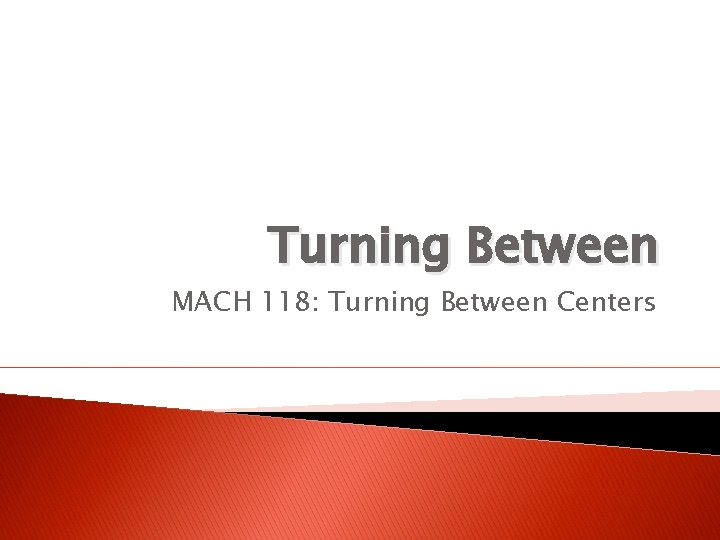 Turning Between

MACH 118: Turning Between Centers